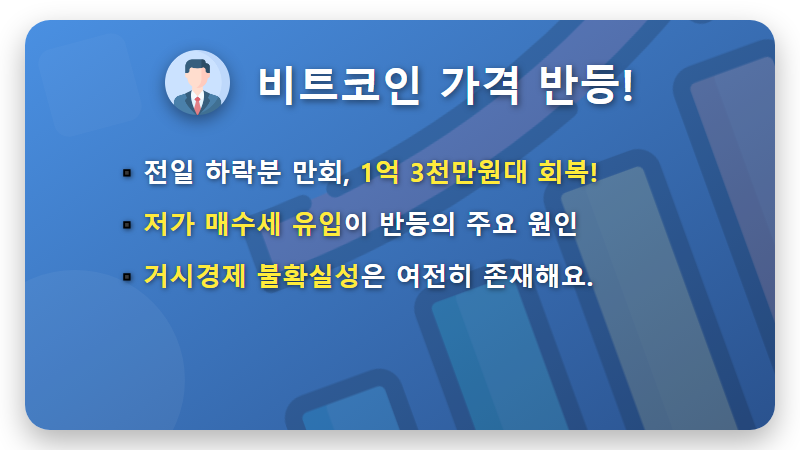 비트코인 가격 반등!

▪ 전일 하락분 만회, 1억 3천만원대 회복!

▪ 저가 매수세 유입이 반등의 주요 원인

▪ 거시경제 불확실성은 여전히 존재해요.